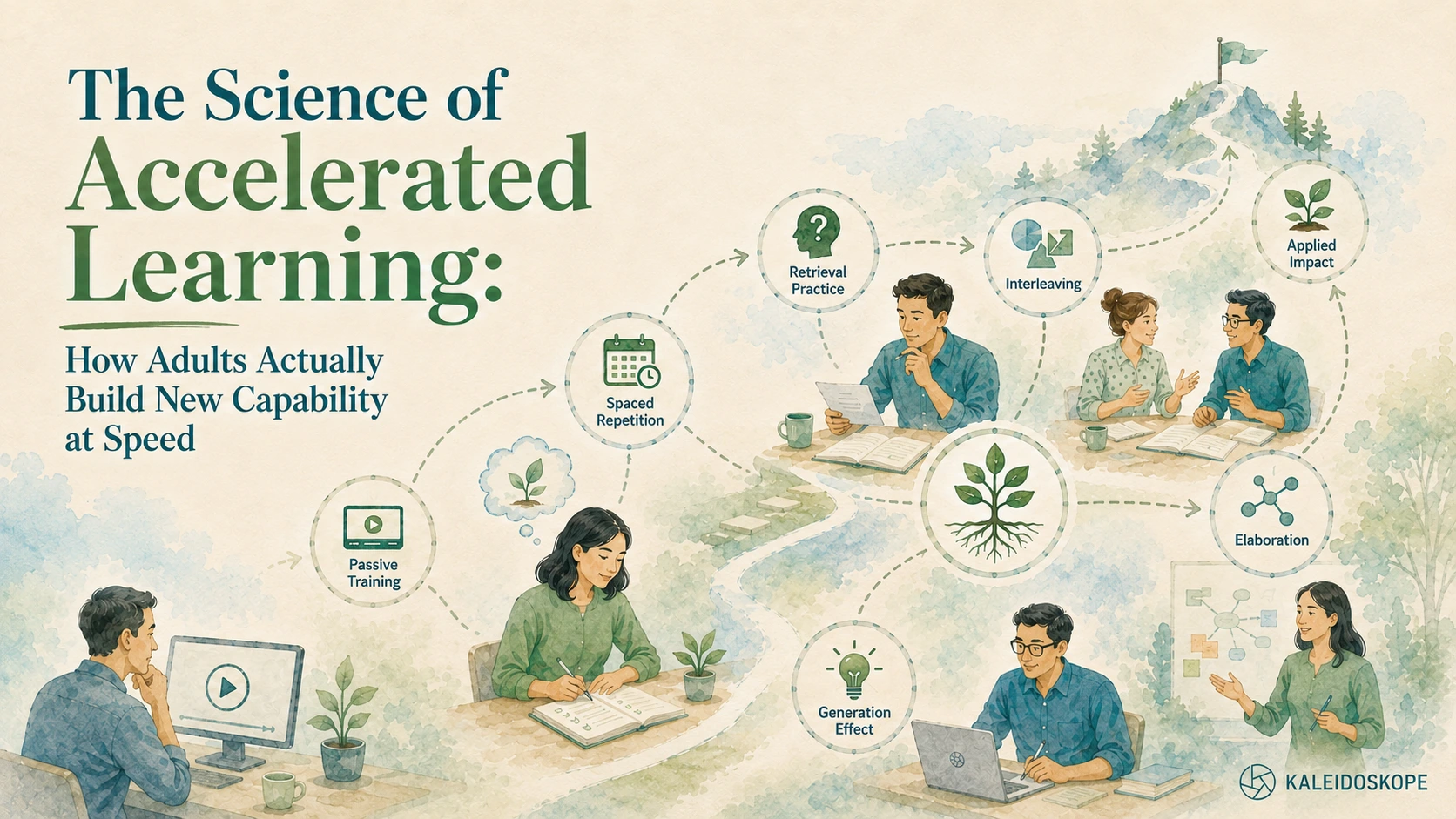 The Science of Accelerated Learning:

How Adults Actually Build New Capability at Speed

Passive Training

Spaced Repetition

Retrieval Practice

Interleaving

Applied Impact

Elaboration

Generation Effect

KALEIDOSKOPE